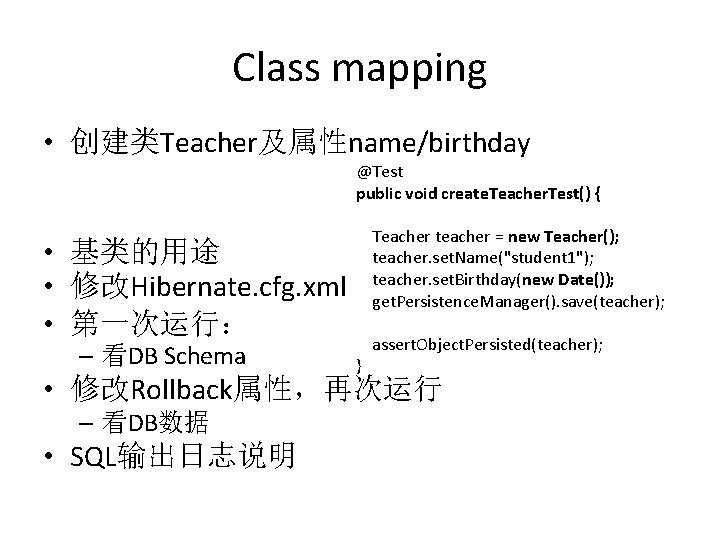 Class mapping

• 创建类Teacher及属性name/birthday

@Test
public void createTeacherTest() {

Teacher teacher = new Teacher();
teacher.setName("student1");
teacher.setBirthday(new Date());
getPersistenceManager().save(teacher);

assertObjectPersisted(teacher);
}

• 基类的用途
• 修改Hibernate.cfg.xml
• 第一次运行：
– 看DB Schema
• 修改Rollback属性，再次运行
– 看DB数据
• SQL输出日志说明